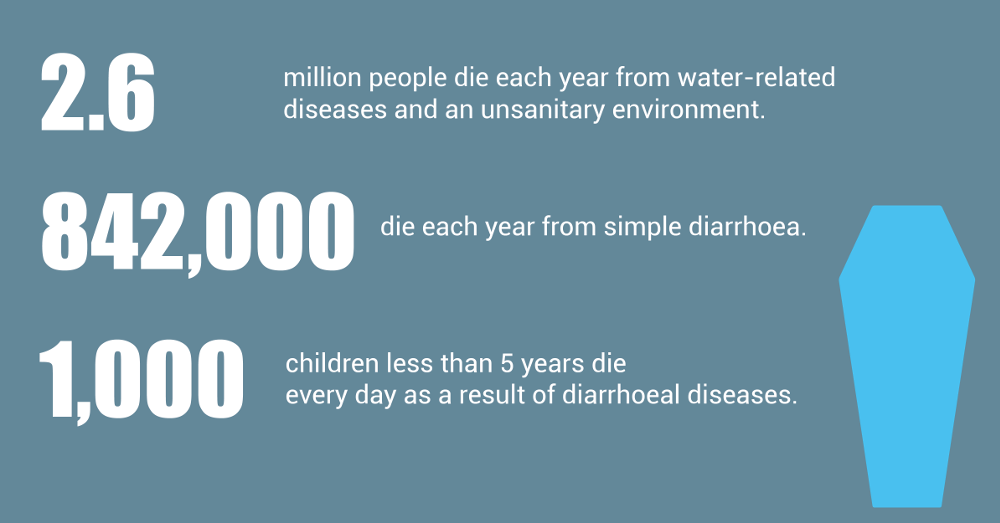 2.6

million people die each year from water-related diseases and an unsanitary environment.

842,000

die each year from simple diarrhoea.

1,000

children less than 5 years die every day as a result of diarrhoeal diseases.